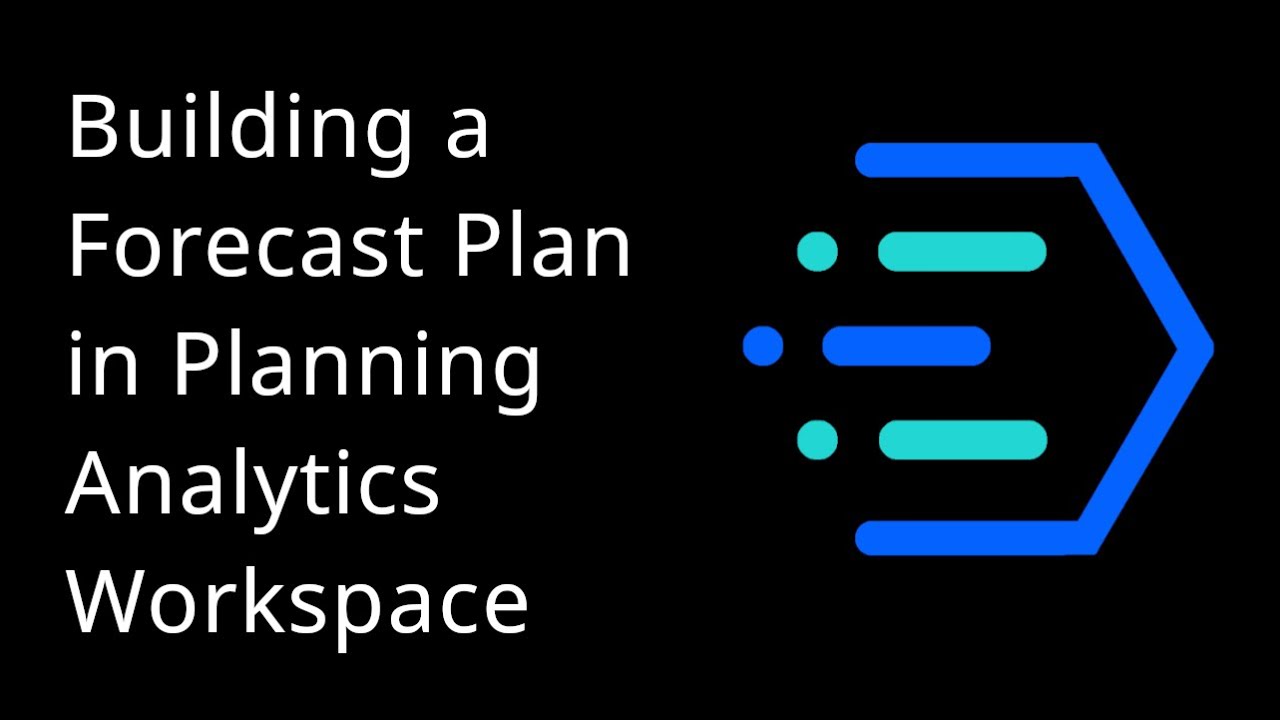 Building a Forecast Plan in Planning Analytics Workspace